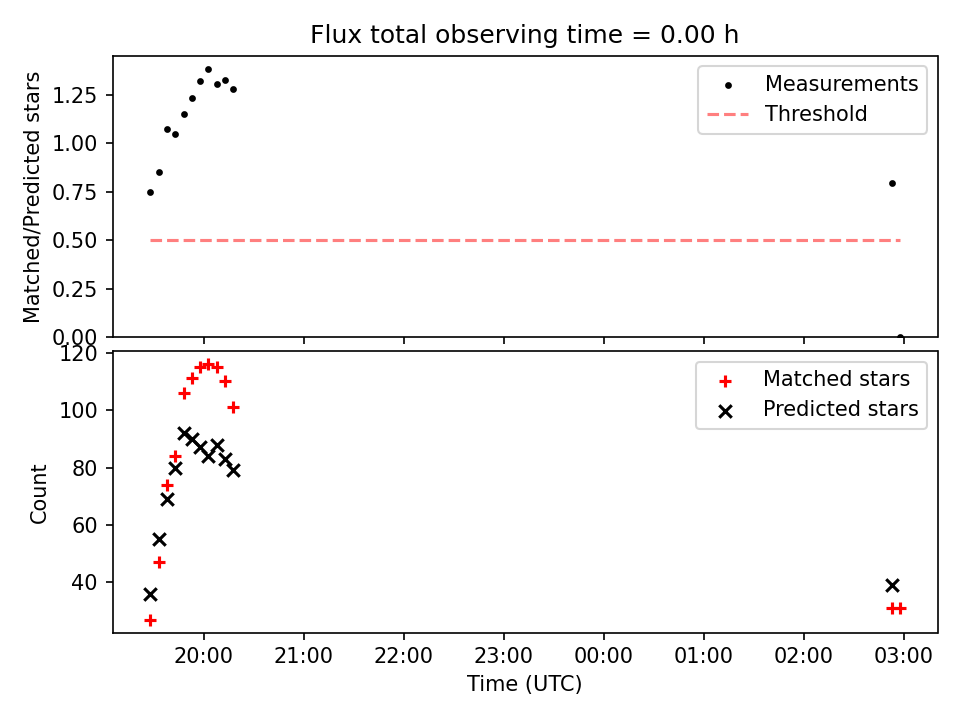 Flux total observing time = 0.00 h

Matched/Predicted stars

1.25
1.00
0.75
0.50
0.25
0.00

Measurements
Threshold

Count

120
100
80
60
40

Matched stars
Predicted stars

20:00
21:00
22:00
23:00
00:00
01:00
02:00
03:00

Time (UTC)